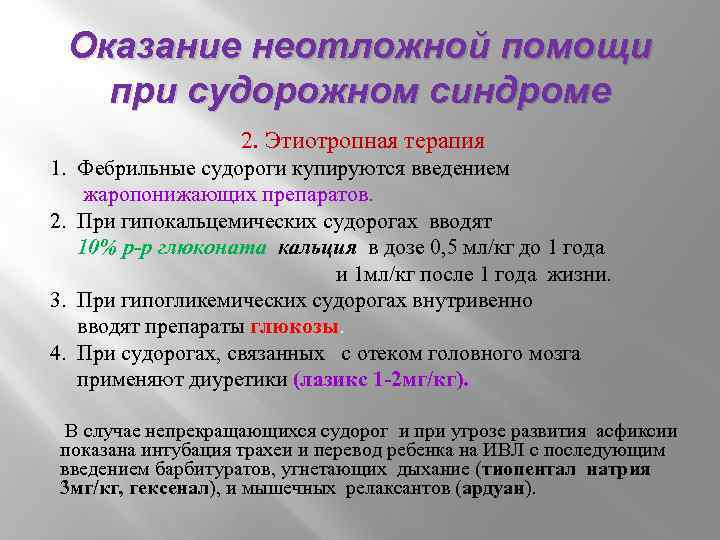 Оказание неотложной помощи при судорожном синдроме

2. Этиотропная терапия

1. Фебрильные судороги купируются введением жаропонижающих препаратов.
2. При гипокальцемических судорогах вводят 10% р-р глюконата кальция в дозе 0,5 мл/кг до 1 года и 1мл/кг после 1 года жизни.
3. При гипогликемических судорогах внутривенно вводят препараты глюкозы.
4. При судорогах, связанных с отеком головного мозга применяют диуретики (лазикс 1-2мг/кг).

В случае непрекращающихся судорог и при угрозе развития асфиксии показана интубация трахеи и перевод ребенка на ИВЛ с последующим введением барбитуратов, угнетающих дыхание (тиопентал натрия 3мг/кг, гексенал), и мышечных релаксантов (ардуан).